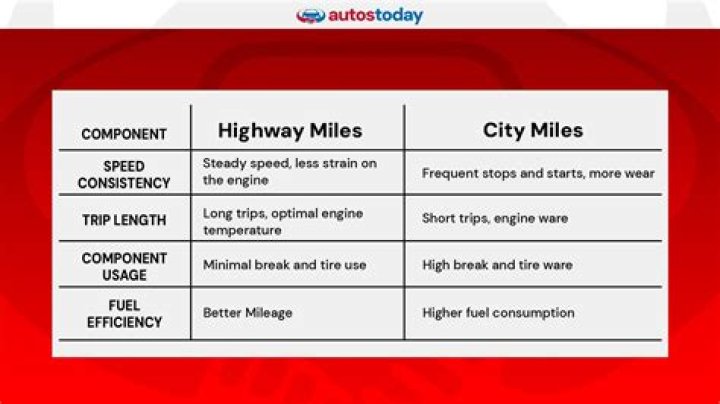 autostoday

| COMPONENT | Highway Miles | City Miles |
|---|---|---|
| SPEED CONSISTENCY | Steady speed, less strain on the engine | Frequent stops and starts, more wear |
| TRIP LENGTH | Long trips, optimal engine temperature | Short trips, engine ware |
| COMPONENT USAGE | Minimal break and tire use | High break and tire ware |
| FUEL EFFICIENCY | Better Mileage | Higher fuel consumption |